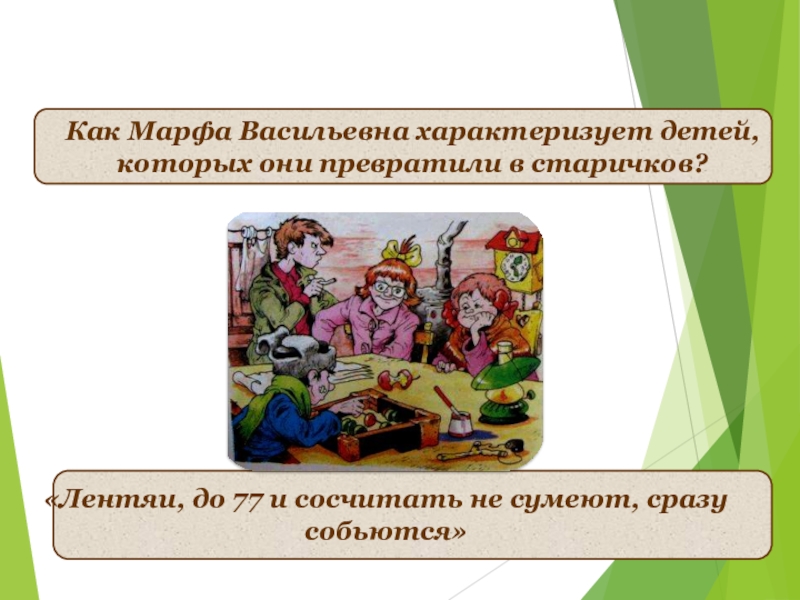 Как Марфа Васильевна характеризует детей, которых они превратили в старичков?

«Лентяи, до 77 и сосчитать не сумеют, сразу собьются»